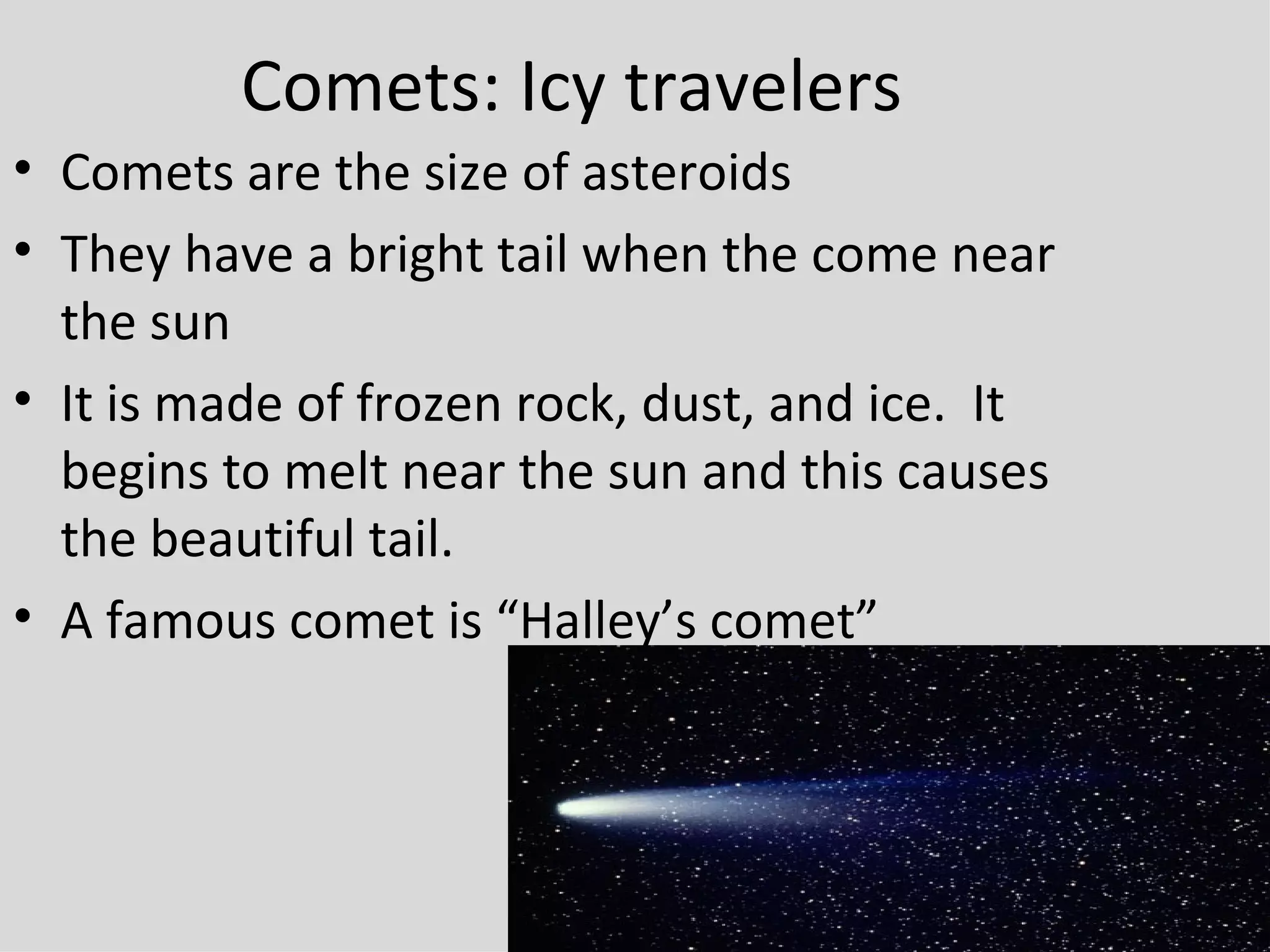 Comets: Icy travelers

• Comets are the size of asteroids
• They have a bright tail when the come near the sun
• It is made of frozen rock, dust, and ice. It begins to melt near the sun and this causes the beautiful tail.
• A famous comet is “Halley’s comet”